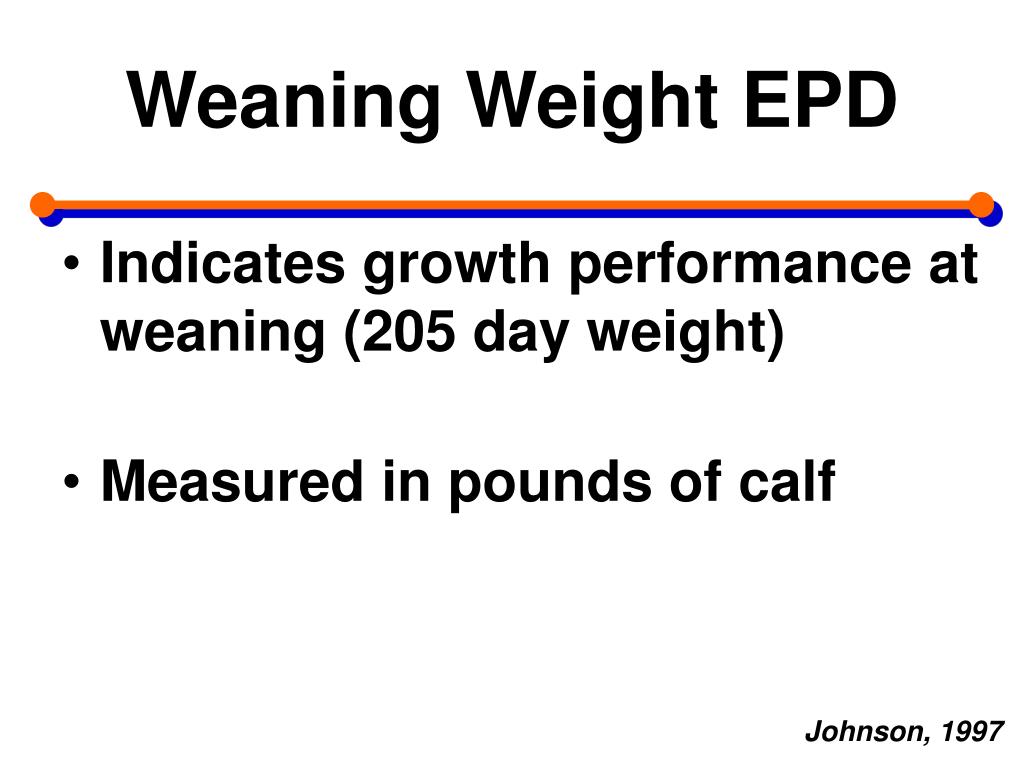 Weaning Weight EPD

• Indicates growth performance at weaning (205 day weight)

• Measured in pounds of calf

Johnson, 1997